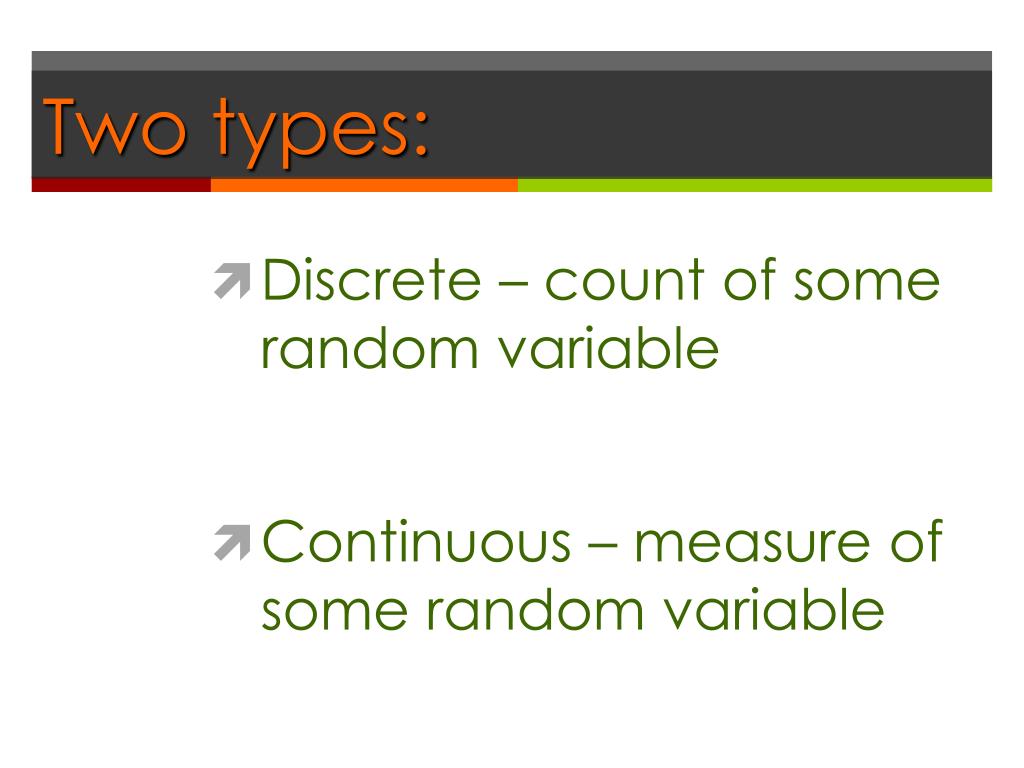 Two types:

Discrete – count of some random variable

Continuous – measure of some random variable